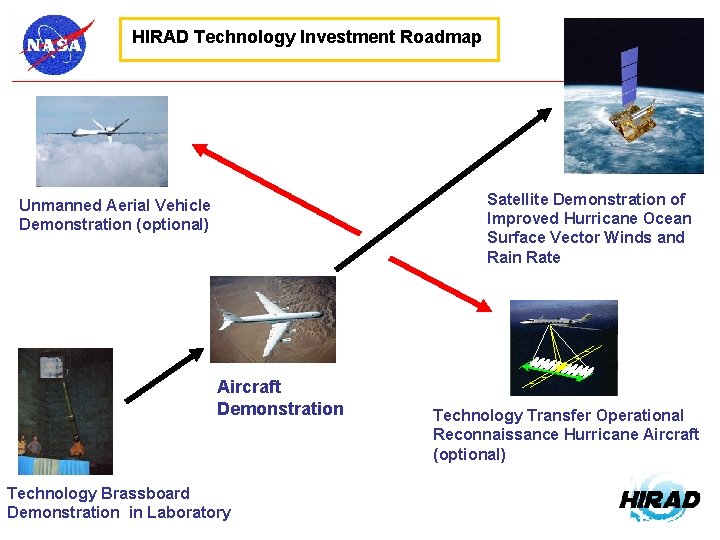 NASA

HIRAD Technology Investment Roadmap

Unmanned Aerial Vehicle Demonstration (optional)

Satellite Demonstration of Improved Hurricane Ocean Surface Vector Winds and Rain Rate

Aircraft Demonstration

Technology Transfer Operational Reconnaissance Hurricane Aircraft (optional)

Technology Brassboard Demonstration in Laboratory

HIRAD